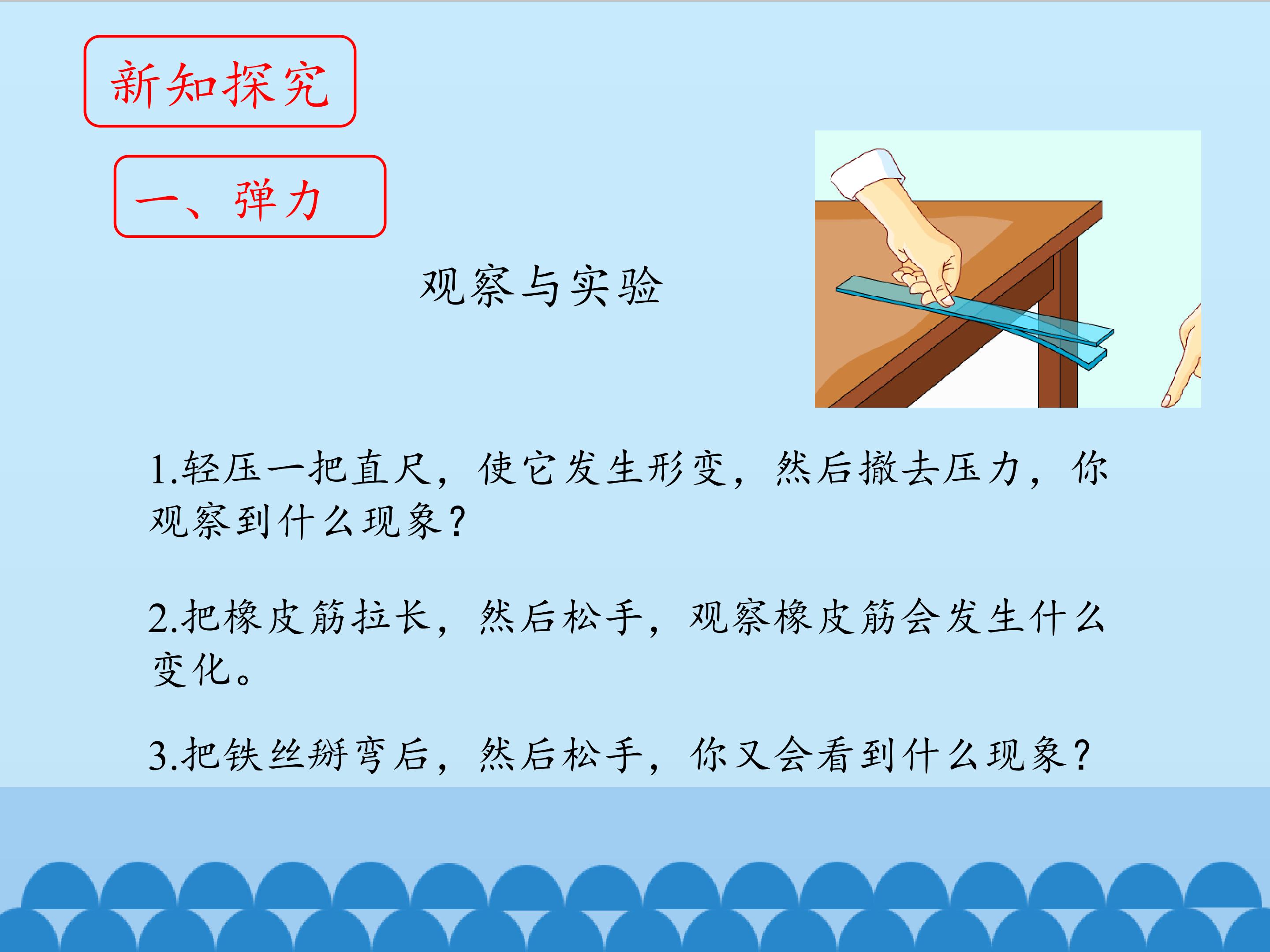 新知探究

一、弹力

观察与实验

1.轻压一把直尺，使它发生形变，然后撤去压力，你观察到什么现象？

2.把橡皮筋拉长，然后松手，观察橡皮筋会发生什么变化。

3.把铁丝掰弯后，然后松手，你又会看到什么现象？